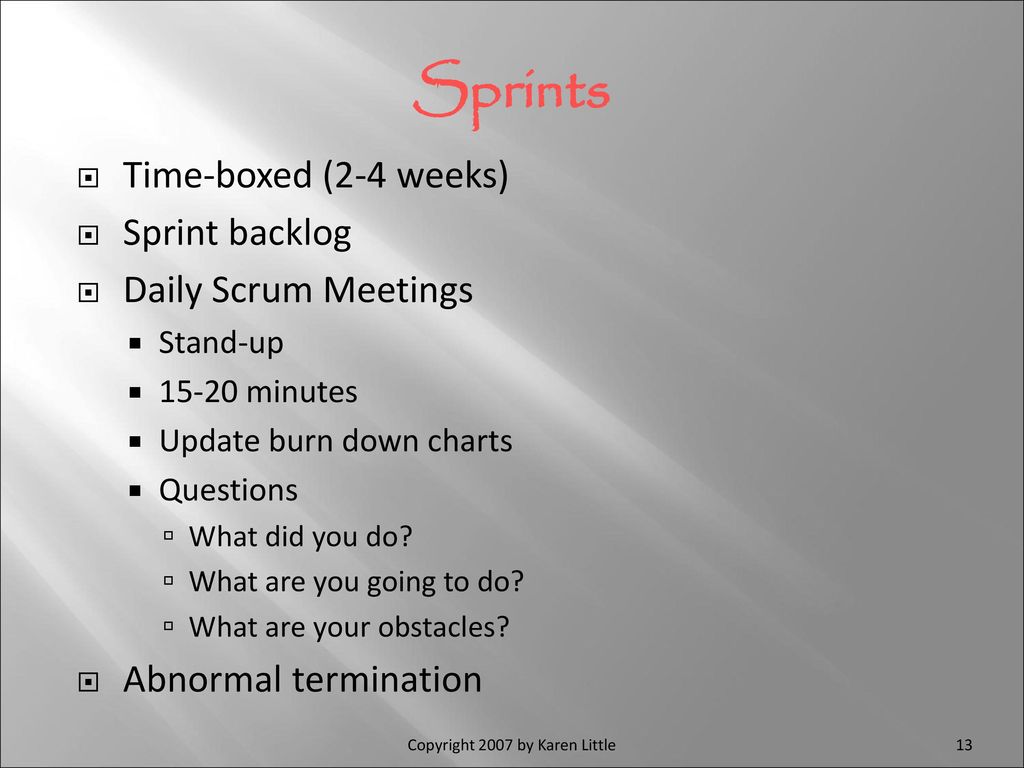 Sprints

Time-boxed (2-4 weeks)
Sprint backlog
Daily Scrum Meetings
Stand-up
15-20 minutes
Update burn down charts
Questions
What did you do?
What are you going to do?
What are your obstacles?
Abnormal termination

Copyright 2007 by Karen Little

13